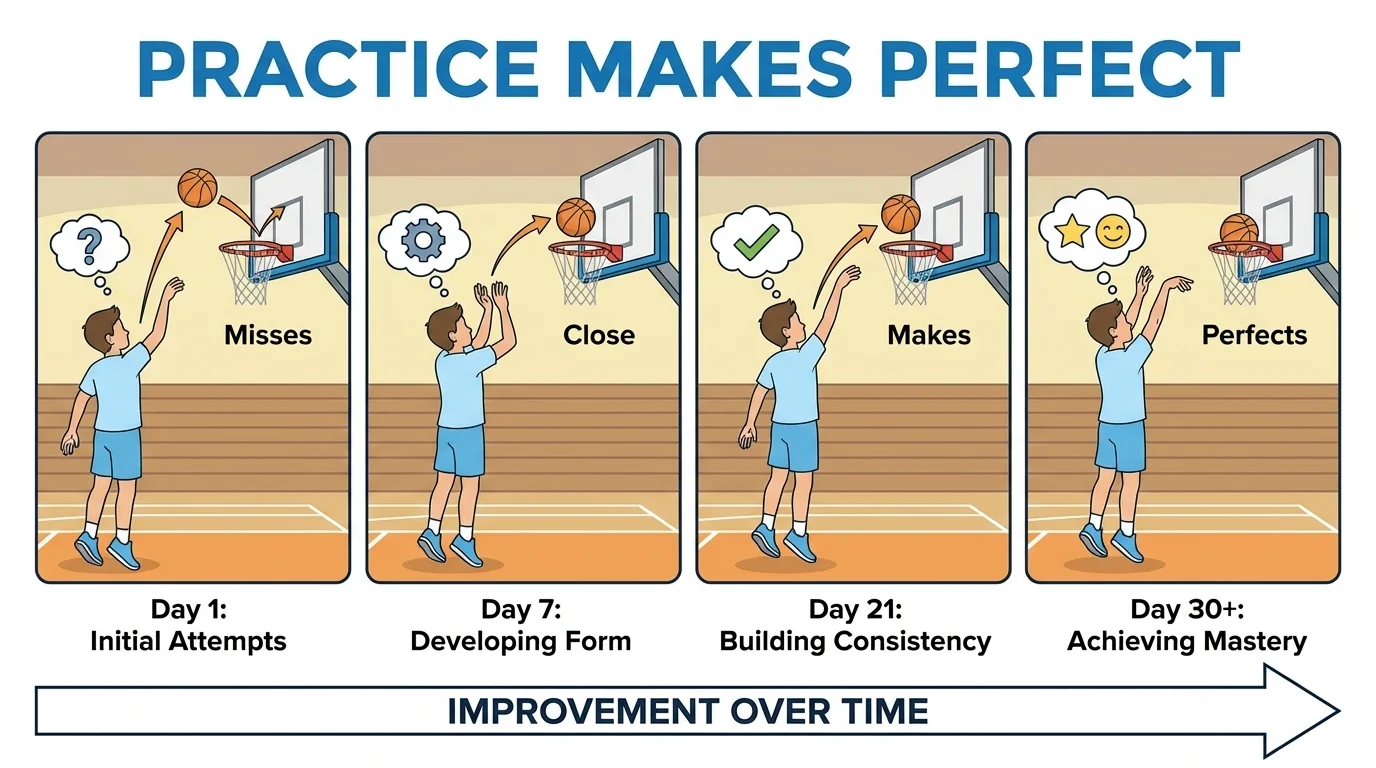 PRACTICE MAKES PERFECT

?

Misses

Close

Makes

Perfects

Day 1:
Initial Attempts

Day 7:
Developing Form

Day 21:
Building Consistency

Day 30+:
Achieving Mastery

IMPROVEMENT OVER TIME